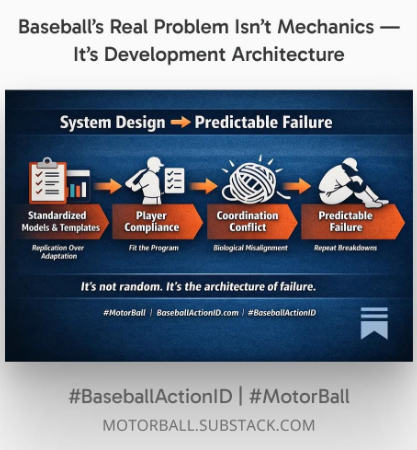 Baseball's Real Problem Isn't Mechanics — It's Development Architecture

System Design → Predictable Failure

Standardized Models & Templates

Replication Over Adaptation

Player Compliance

Fit the Program

Coordination Conflict

Biological Misalignment

Predictable Failure

Repeat Breakdowns

It's not random. It's the architecture of failure.

#MotorBall | BaseballActionID.com | #BaseballActionID

#BaseballActionID | #MotorBall

MOTORBALL.SUBSTACK.COM